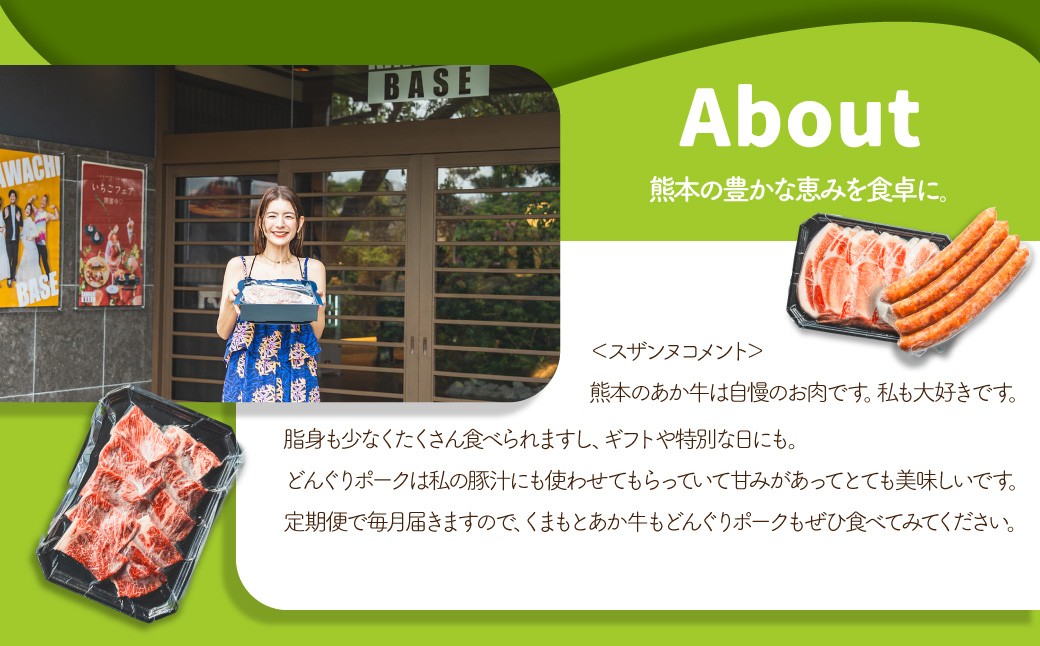 BASE

WACHI

BASE

いちごフェア

About

熊本の豊かな恵みを食卓に。

＜スザンヌコメント＞

熊本のあか牛は自慢のお肉です。私も大好きです。

脂身も少なくたくさん食べられますし、ギフトや特別な日にも。

どんぐりポークは私の豚汁にも使わせてもらっていて甘みがあってとても美味しいです。

定期便で毎月届きますので、くまもとあか牛もどんぐりポークもぜひ食べてみてください。